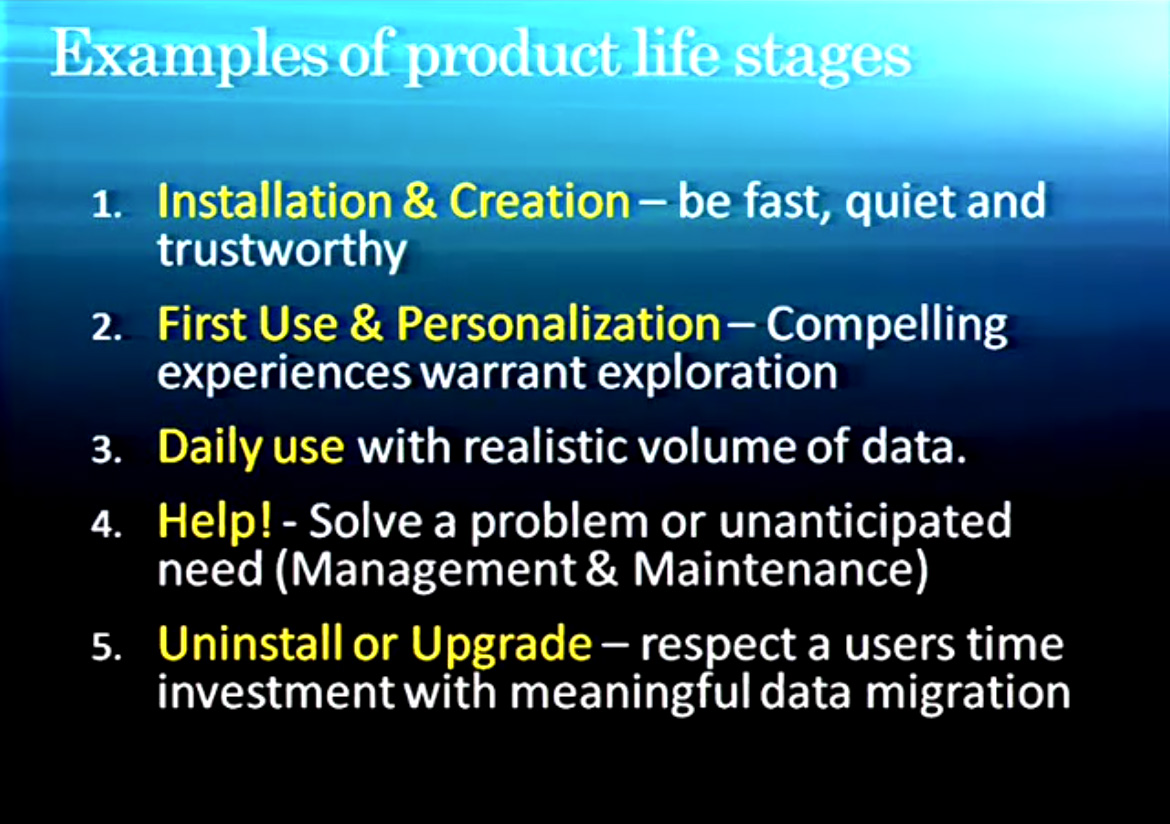 Examples of product life stages

1. Installation & Creation – be fast, quiet and trustworthy

2. First Use & Personalization – Compelling experiences warrant exploration

3. Daily use with realistic volume of data.

4. Help! - Solve a problem or unanticipated need (Management & Maintenance)

5. Uninstall or Upgrade – respect a users time investment with meaningful data migration